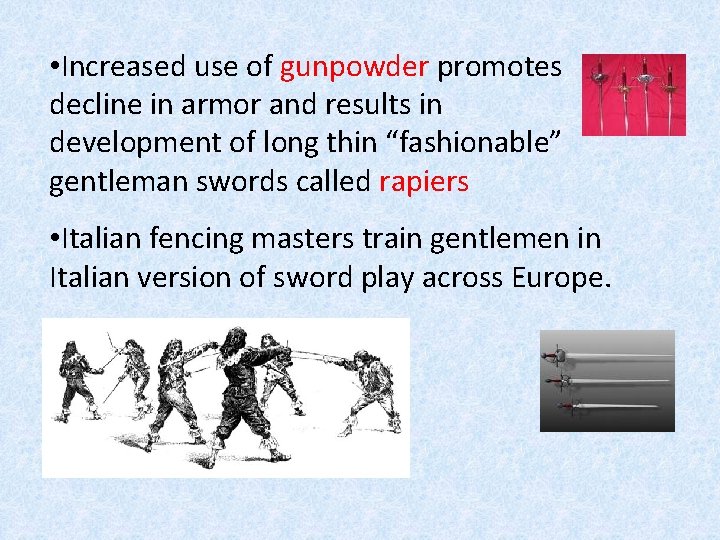 •Increased use of gunpowder promotes decline in armor and results in development of long thin “fashionable” gentleman swords called rapiers

•Italian fencing masters train gentlemen in Italian version of sword play across Europe.